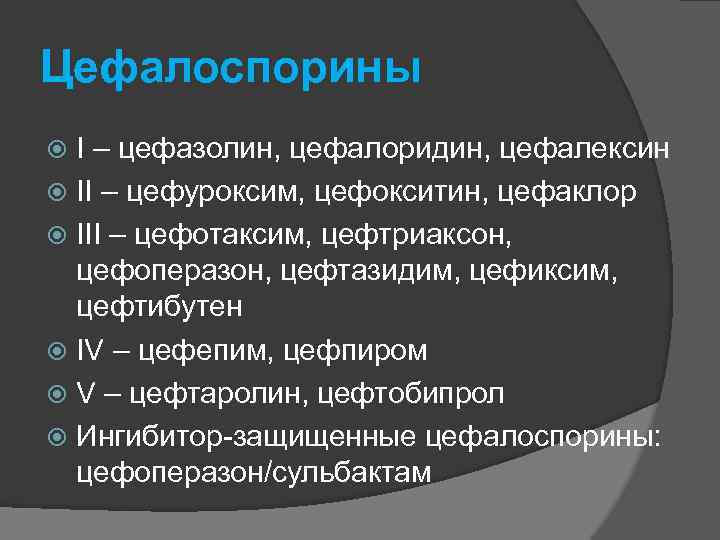 Цефалоспорины

I – цефазолин, цефалоридин, цефалексин
II – цефуроксим, цефокситин, цефаклор
III – цефотаксим, цефтриаксон, цефоперазон, цефтазидим, цефиксим, цефтибутен
IV – цефепим, цефпиром
V – цефтаролин, цефтобипрол
Ингибитор-защищенные цефалоспорины: цефоперазон/сульбактам